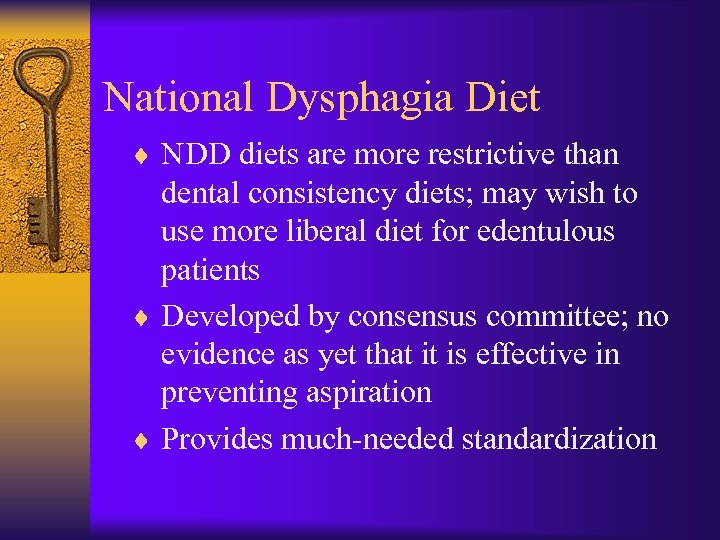 National Dysphagia Diet

♦ NDD diets are more restrictive than dental consistency diets; may wish to use more liberal diet for edentulous patients

♦ Developed by consensus committee; no evidence as yet that it is effective in preventing aspiration

♦ Provides much-needed standardization